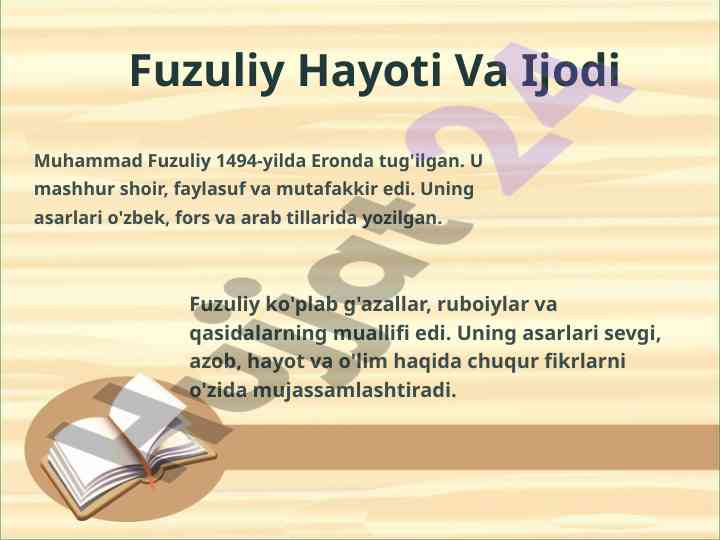 Fuzuliy Hayoti Va Ijodi

Muhammad Fuzuliy 1494-yilda Eronda tug'ilgan. U mashhur shoir, faylasuf va mutafakkir edi. Uning asarlari o'zbek, fors va arab tillarida yozilgan.

Fuzuliy ko'plab g'azallar, ruboiylar va qasidalarning muallifi edi. Uning asarlari sevgi, azob, hayot va o'lim haqida chuqur fikrlarni o'zida mujassamlashtiradi.

Hujjat24